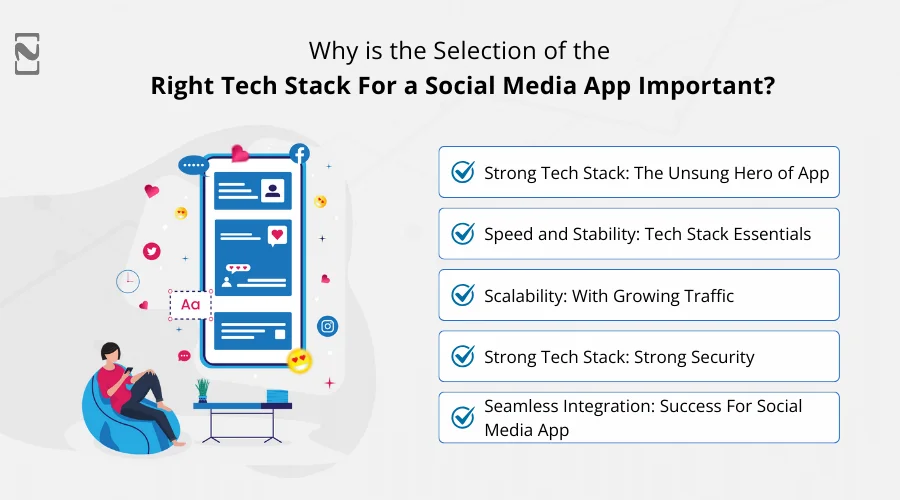 Why is the Selection of the
Right Tech Stack For a Social Media App Important?

Aa

Strong Tech Stack: The Unsung Hero of App

Speed and Stability: Tech Stack Essentials

Scalability: With Growing Traffic

Strong Tech Stack: Strong Security

Seamless Integration: Success For Social Media App